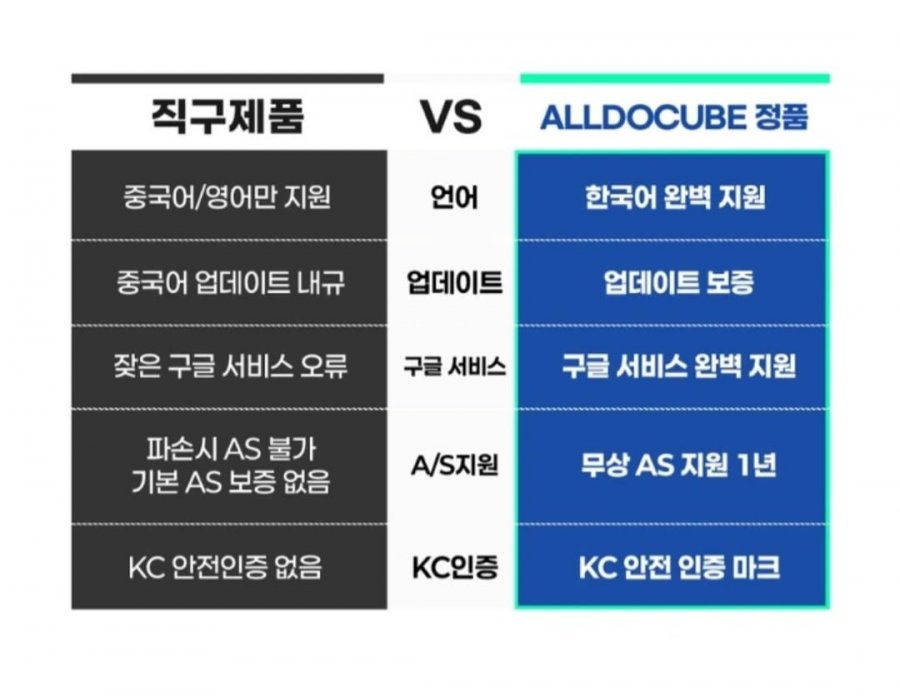 | 직구제품 | VS | ALLDOCUBE 정품 |
|---|---|---|
| 중국어/영어만 지원 | 언어 | 한국어 완벽 지원 |
| 중국어 업데이트 내규 | 업데이트 | 업데이트 보증 |
| 잦은 구글 서비스 오류 | 구글 서비스 | 구글 서비스 완벽 지원 |
| 파손시 AS 불가 기본 AS 보증 없음 | A/S지원 | 무상 AS 지원 1년 |
| KC 안전인증 없음 | KC인증 | KC 안전 인증 마크 |